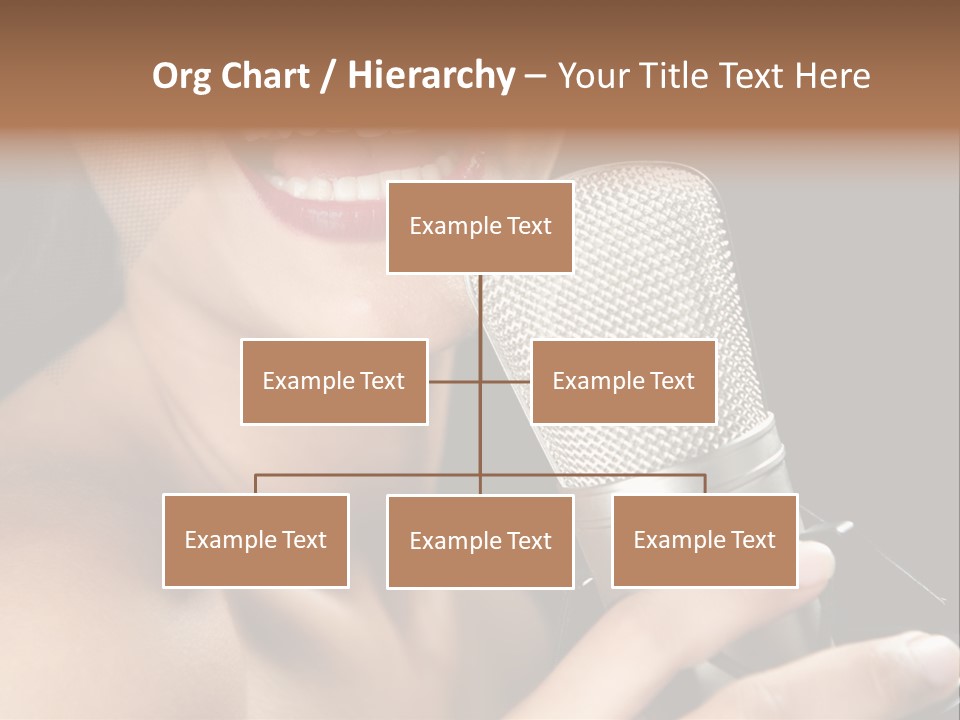 Org Chart / Hierarchy – Your Title Text Here

Example Text

Example Text

Example Text

Example Text

Example Text

Example Text